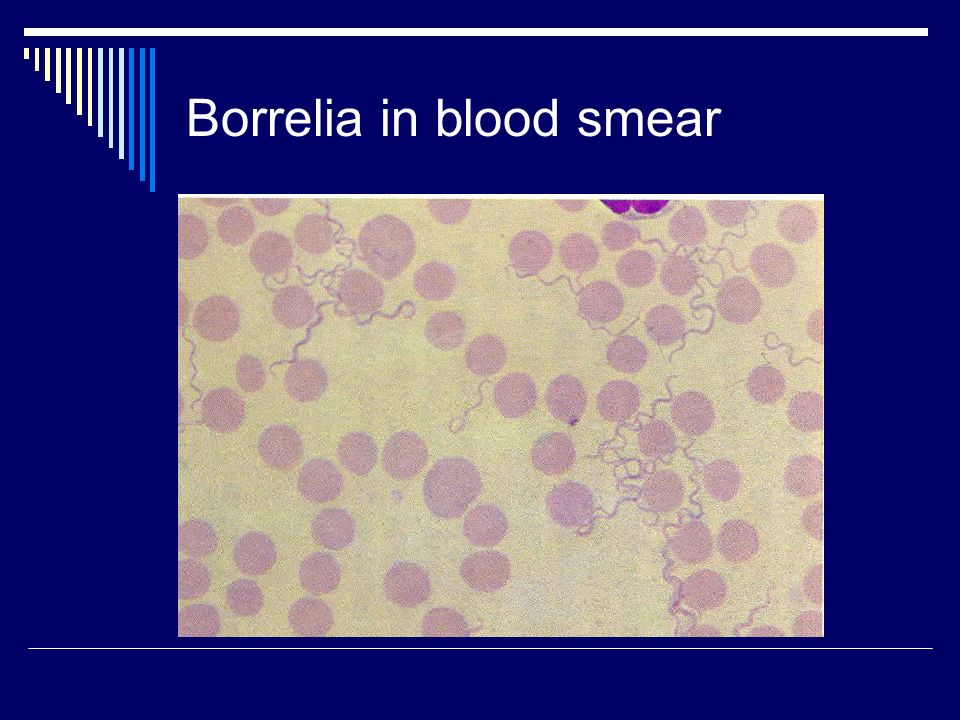 Borrelia in blood smear